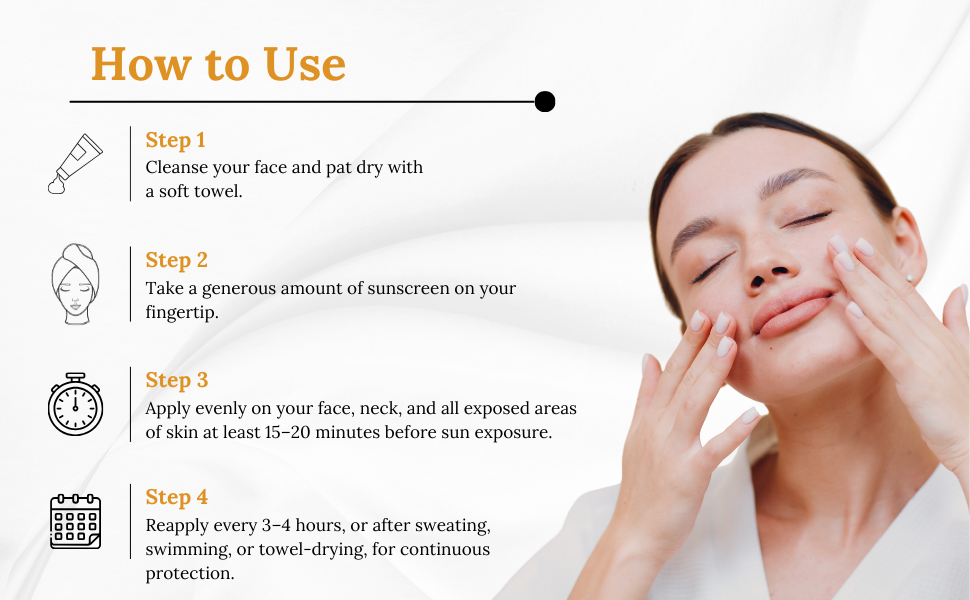 How to Use

Step 1
Cleanse your face and pat dry with a soft towel.

Step 2
Take a generous amount of sunscreen on your fingertip.

Step 3
Apply evenly on your face, neck, and all exposed areas of skin at least 15–20 minutes before sun exposure.

Step 4
Reapply every 3–4 hours, or after sweating, swimming, or towel-drying, for continuous protection.